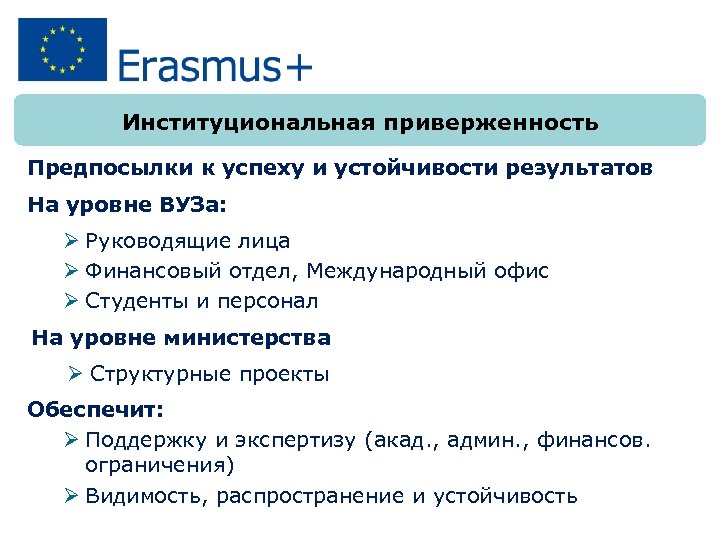 Erasmus+

Институциональная приверженность

Предпосылки к успеху и устойчивости результатов

На уровне ВУЗа:

➢ Руководящие лица
➢ Финансовый отдел, Международный офис
➢ Студенты и персонал

На уровне министерства

➢ Структурные проекты

Обеспечит:

➢ Поддержку и экспертизу (акад., админ., финансов. ограничения)
➢ Видимость, распространение и устойчивость